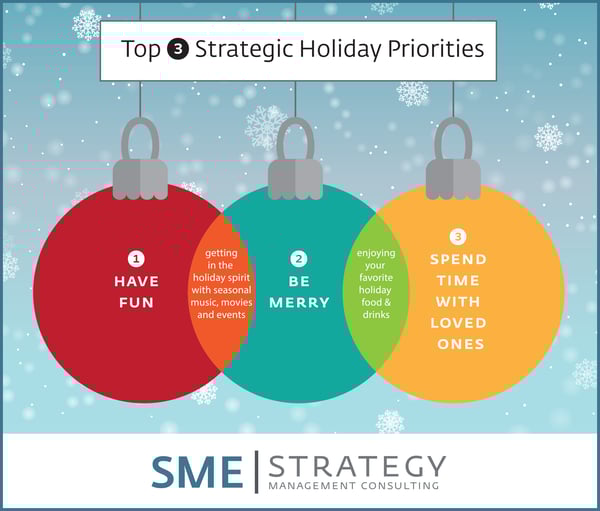 Top 3 Strategic Holiday Priorities

1
HAVE FUN

getting in the holiday spirit with seasonal music, movies and events

2
BE MERRY

enjoying your favorite holiday food & drinks

3
SPEND TIME WITH LOVED ONES

SME | STRATEGY
MANAGEMENT CONSULTING